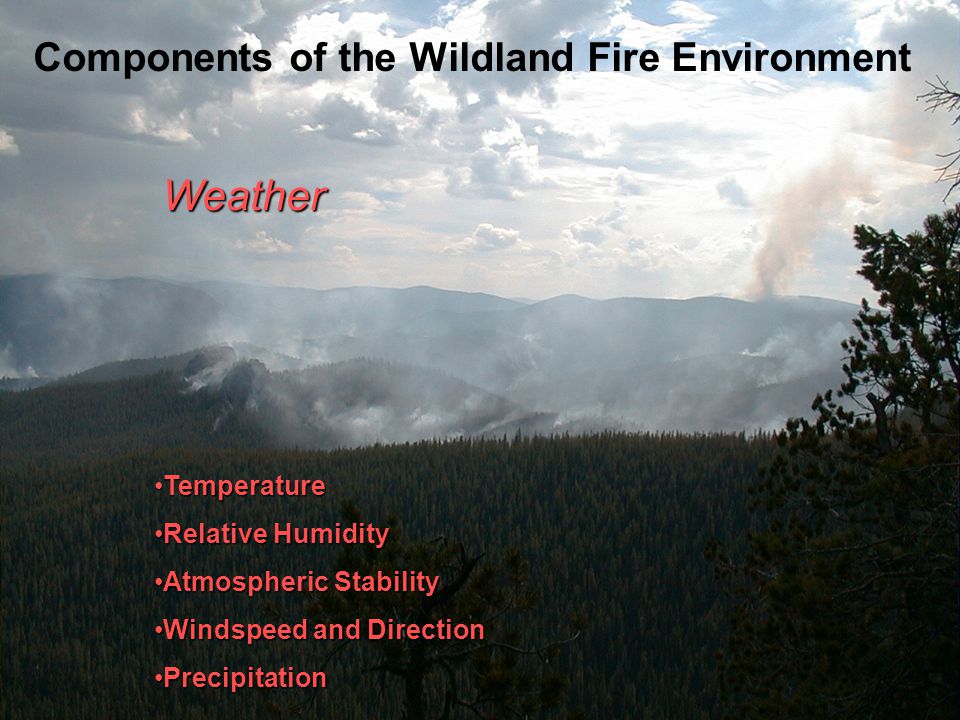 Components of the Wildland Fire Environment

Weather

•Temperature
•Relative Humidity
•Atmospheric Stability
•Windspeed and Direction
•Precipitation